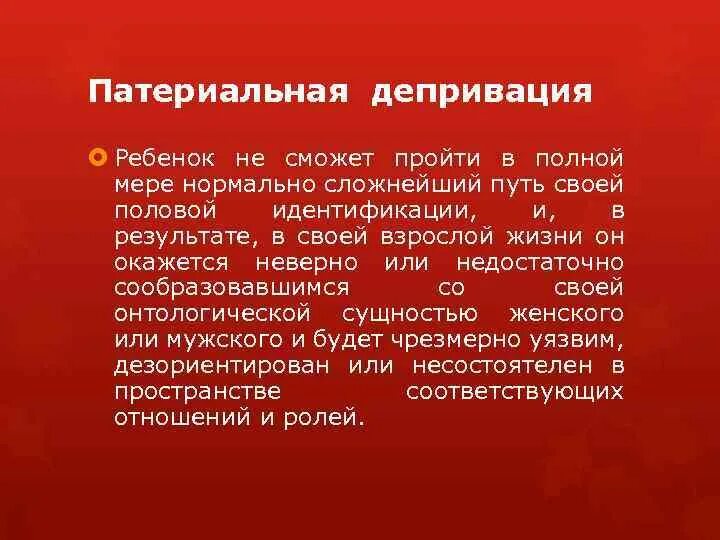 Патериальная депривация

Ребенок не сможет пройти в полной мере нормально сложнейший путь своей половой идентификации, и, в результате, в своей взрослой жизни он окажется неверно или недостаточно сообразовавшимся со своей онтологической сущностью женского или мужского и будет чрезмерно уязвим, дезориентирован или несостоятелен в пространстве соответствующих отношений и ролей.